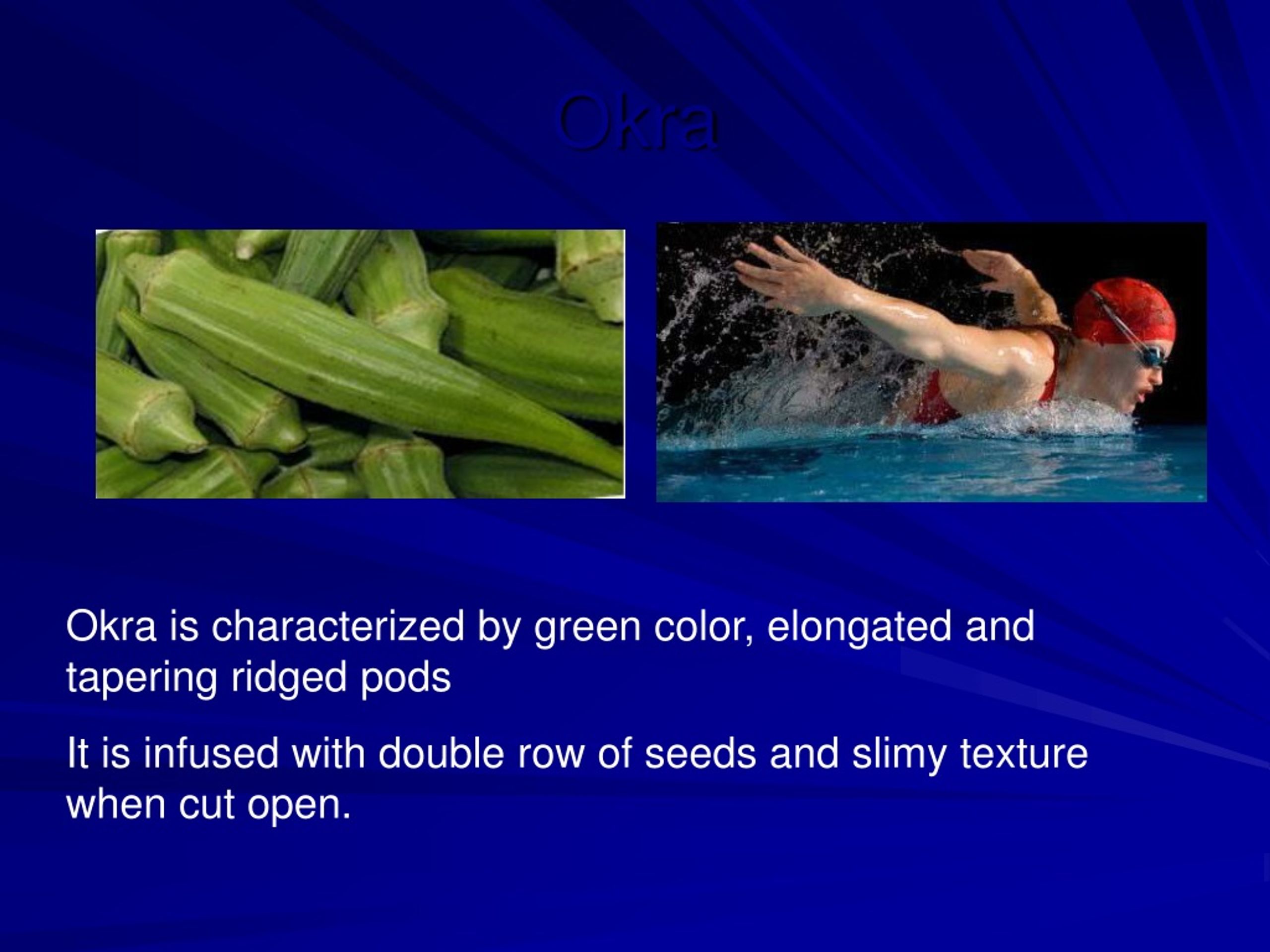 Okra

Okra is characterized by green color, elongated and tapering ridged pods

It is infused with double row of seeds and slimy texture when cut open.